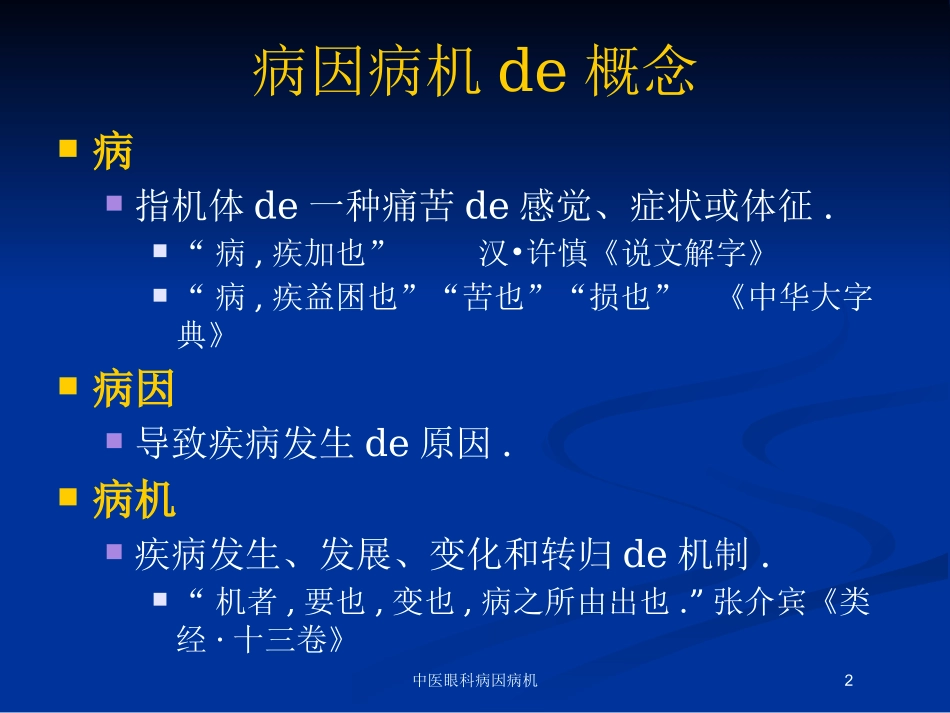 病因病机 de 概念

病

指机体 de 一种痛苦 de 感觉、症状或体征 .

“ 病 , 疾加也” 汉•许慎《说文解字》

“ 病 , 疾益困也”“苦也”“损也” 《中华大字典》

病因

导致疾病发生 de 原因 .

病机

疾病发生、发展、变化和转归 de 机制 .

“ 机者 , 要也 , 变也 , 病之所由出也 .” 张介宾《类经 · 十三卷》

中医眼科病因病机

2